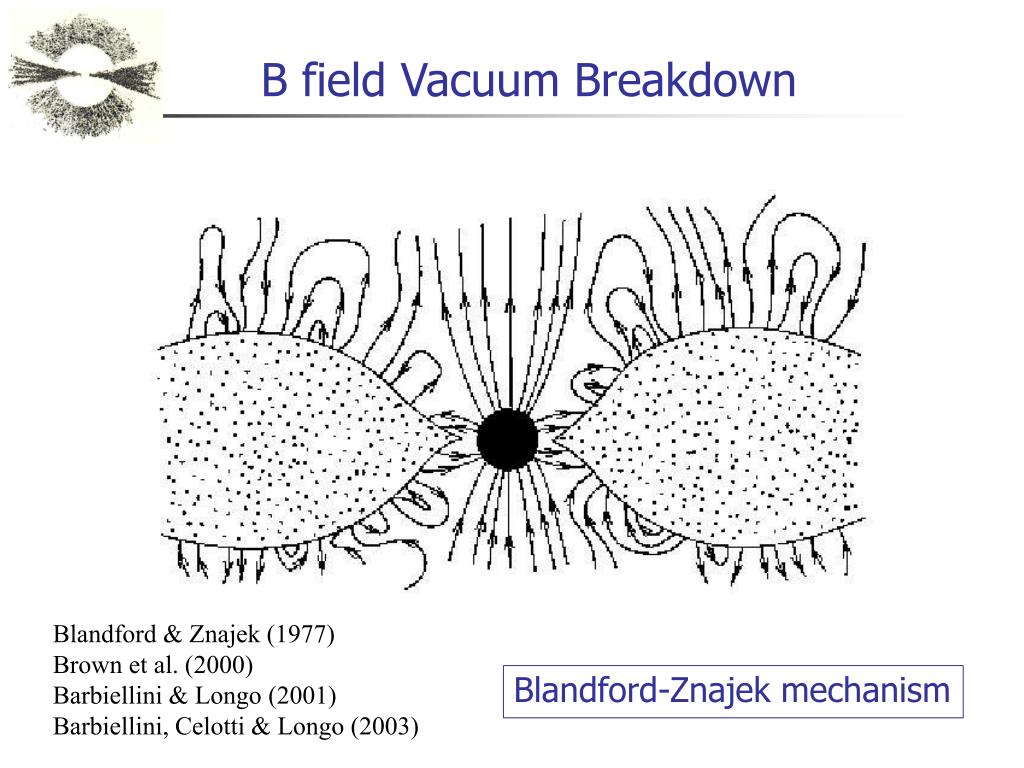 B field Vacuum Breakdown

Blandford & Znajek (1977)
Brown et al. (2000)
Barbiellini & Longo (2001)
Barbiellini, Celotti & Longo (2003)

Blandford-Znajek mechanism